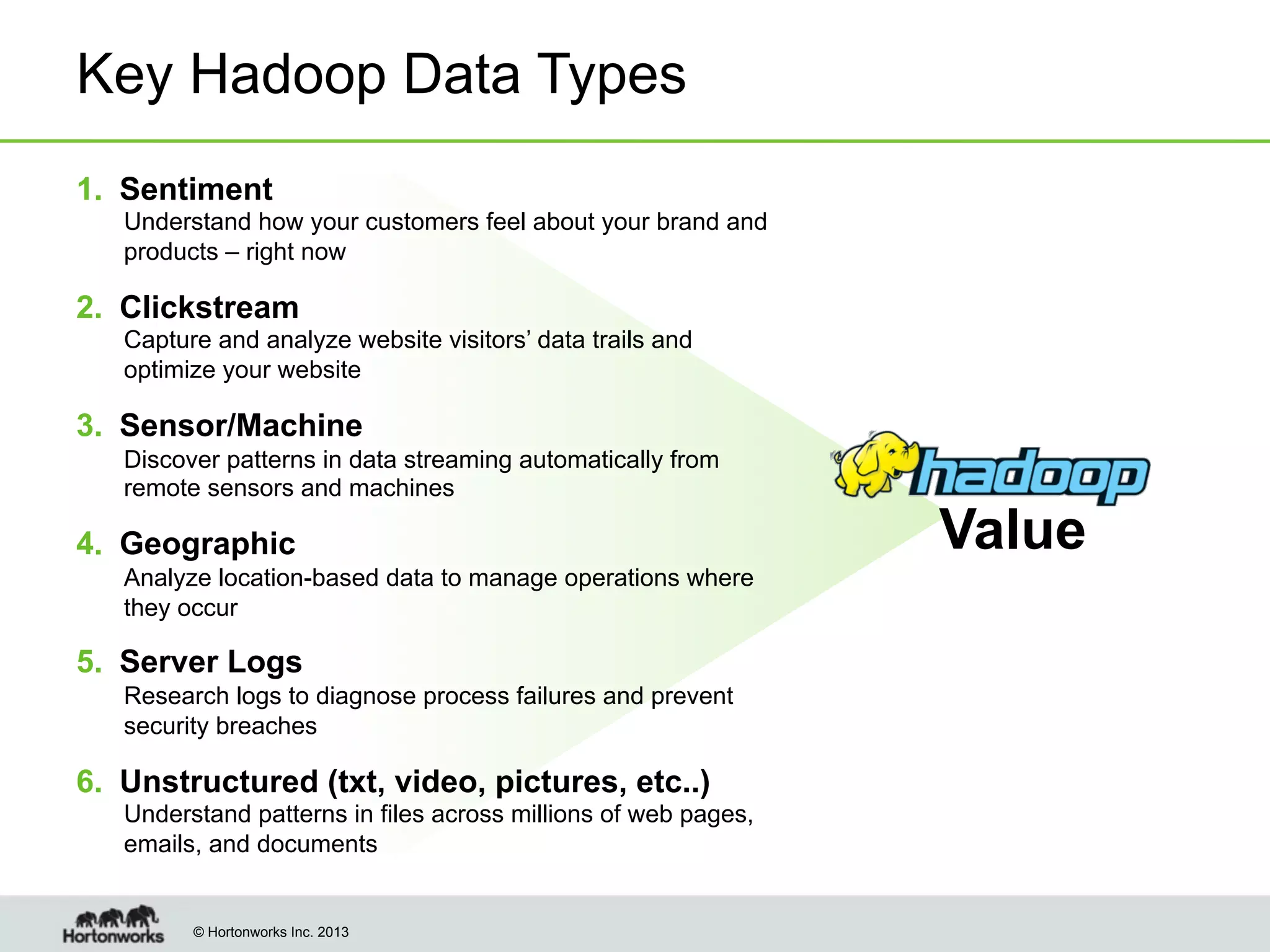 Key Hadoop Data Types

1. Sentiment
Understand how your customers feel about your brand and products – right now

2. Clickstream
Capture and analyze website visitors' data trails and optimize your website

3. Sensor/Machine
Discover patterns in data streaming automatically from remote sensors and machines

4. Geographic
Analyze location-based data to manage operations where they occur

5. Server Logs
Research logs to diagnose process failures and prevent security breaches

6. Unstructured (txt, video, pictures, etc..)
Understand patterns in files across millions of web pages, emails, and documents

hadoop
Value

Hortonworks © Hortonworks Inc. 2013